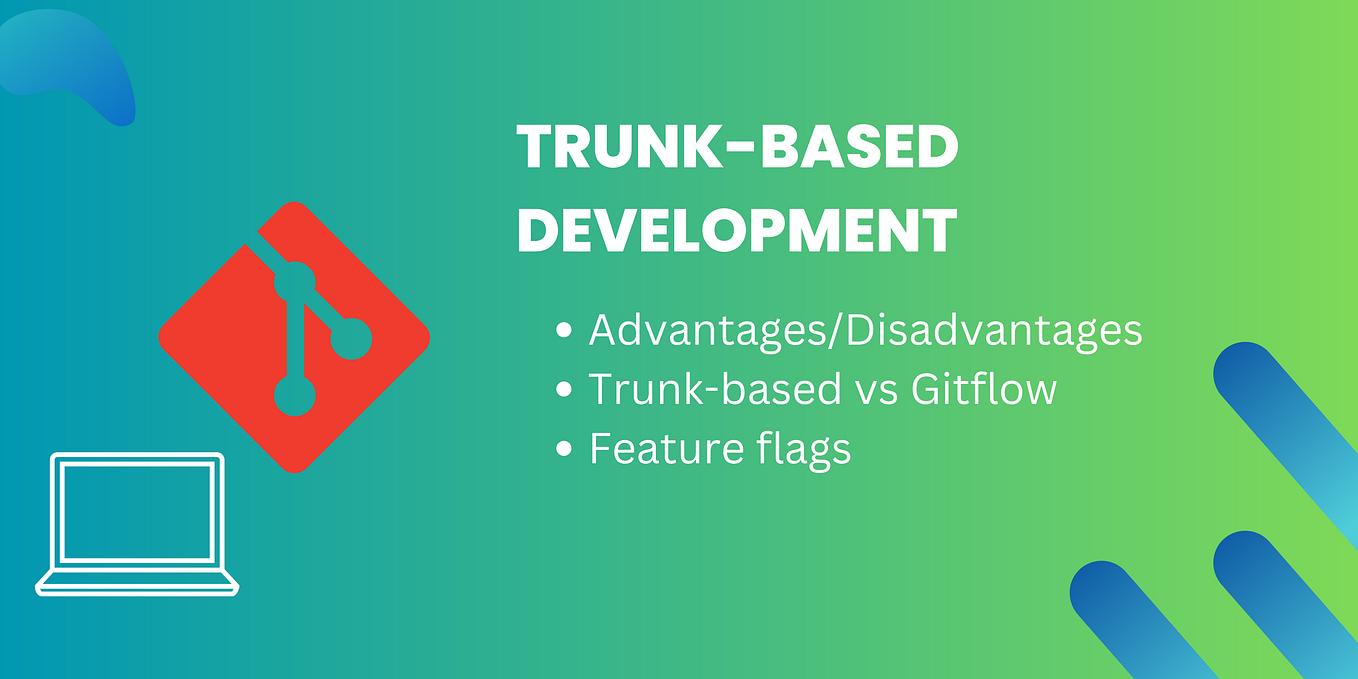 TRUNK-BASED DEVELOPMENT

• Advantages/Disadvantages
• Trunk-based vs Gitflow
• Feature flags